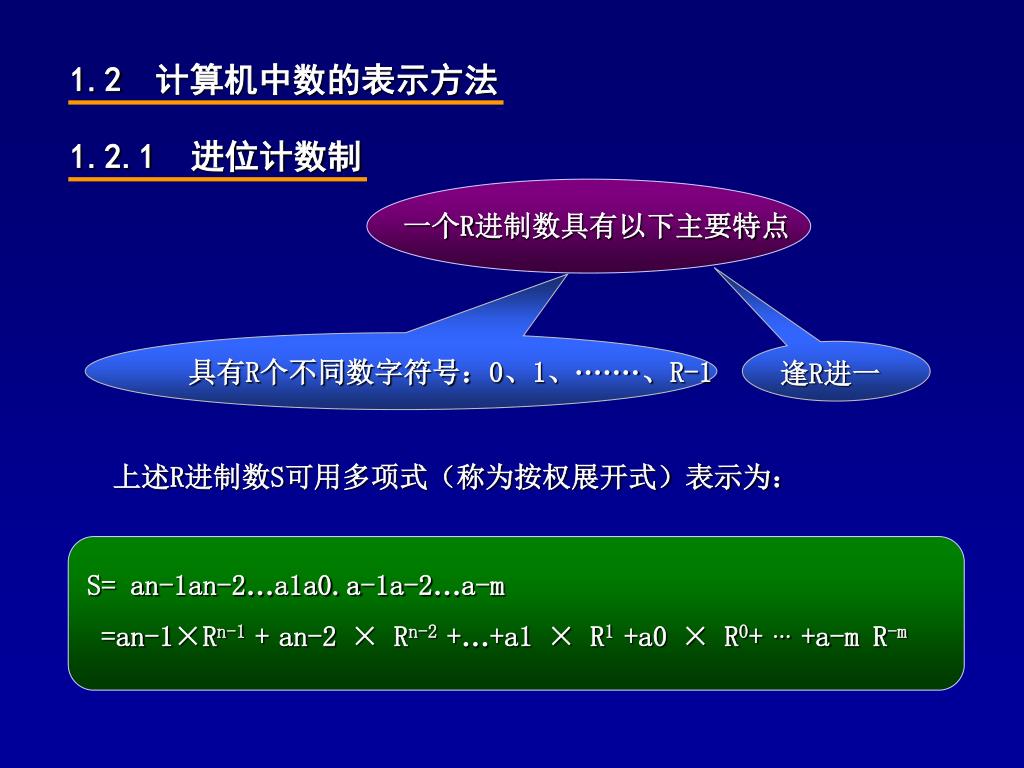 1.2 计算机中数的表示方法

1.2.1 进位计数制

一个R进制数具有以下主要特点

具有R个不同数字符号：0、1、……、R-1

逢R进一

上述R进制数S可用多项式（称为按权展开式）表示为：

S= an-1an-2…a1a0.a-1a-2…a-m

=an-1×$R^{n-1}$ + an-2 × $R^{n-2}$ +…+a1 × $R^{1}$ +a0 × $R^{0}$+ … +a-m $R^{-m}$